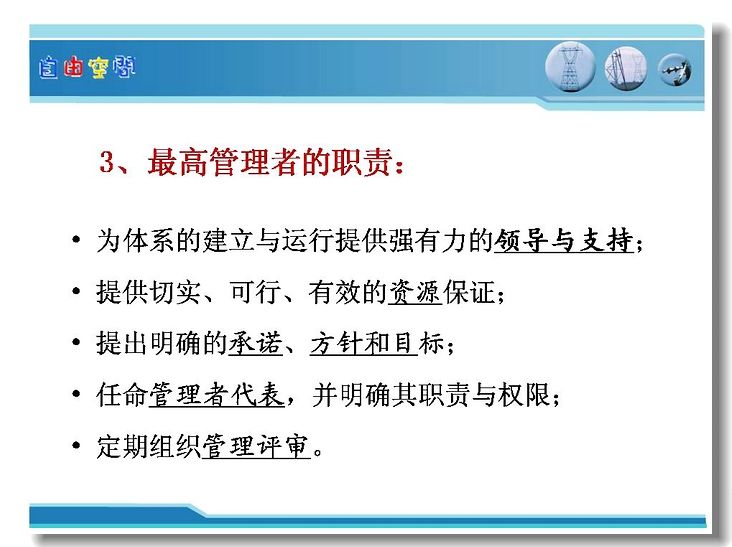 自由空间

3、最高管理者的职责：

• 为体系的建立与运行提供强有力的领导与支持；

• 提供切实、可行、有效的资源保证；

• 提出明确的承诺、方针和目标；

• 任命管理者代表，并明确其职责与权限；

• 定期组织管理评审。